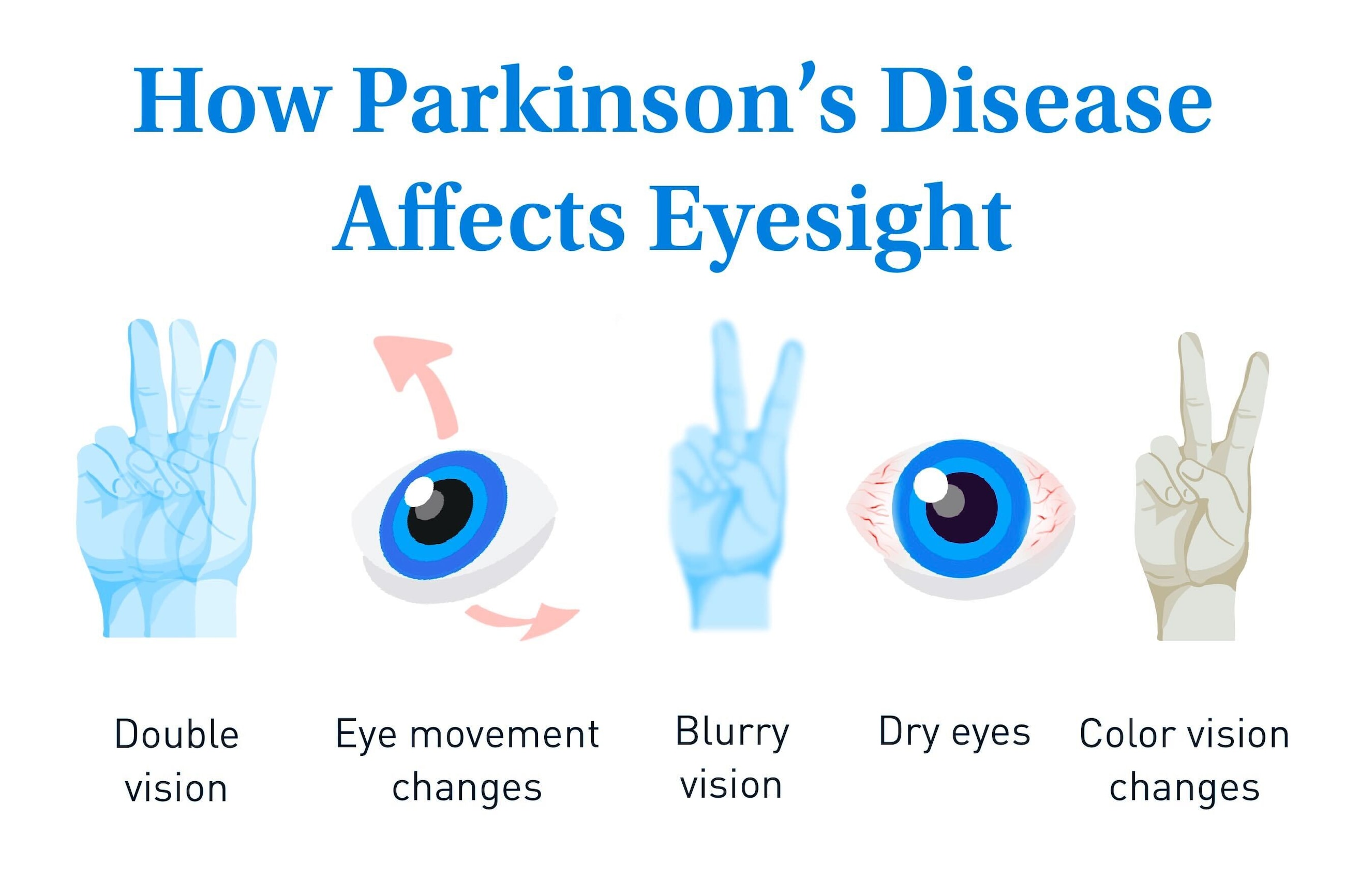 How Parkinson's Disease Affects Eyesight

Double vision

Eye movement changes

Blurry vision

Dry eyes

Color vision changes